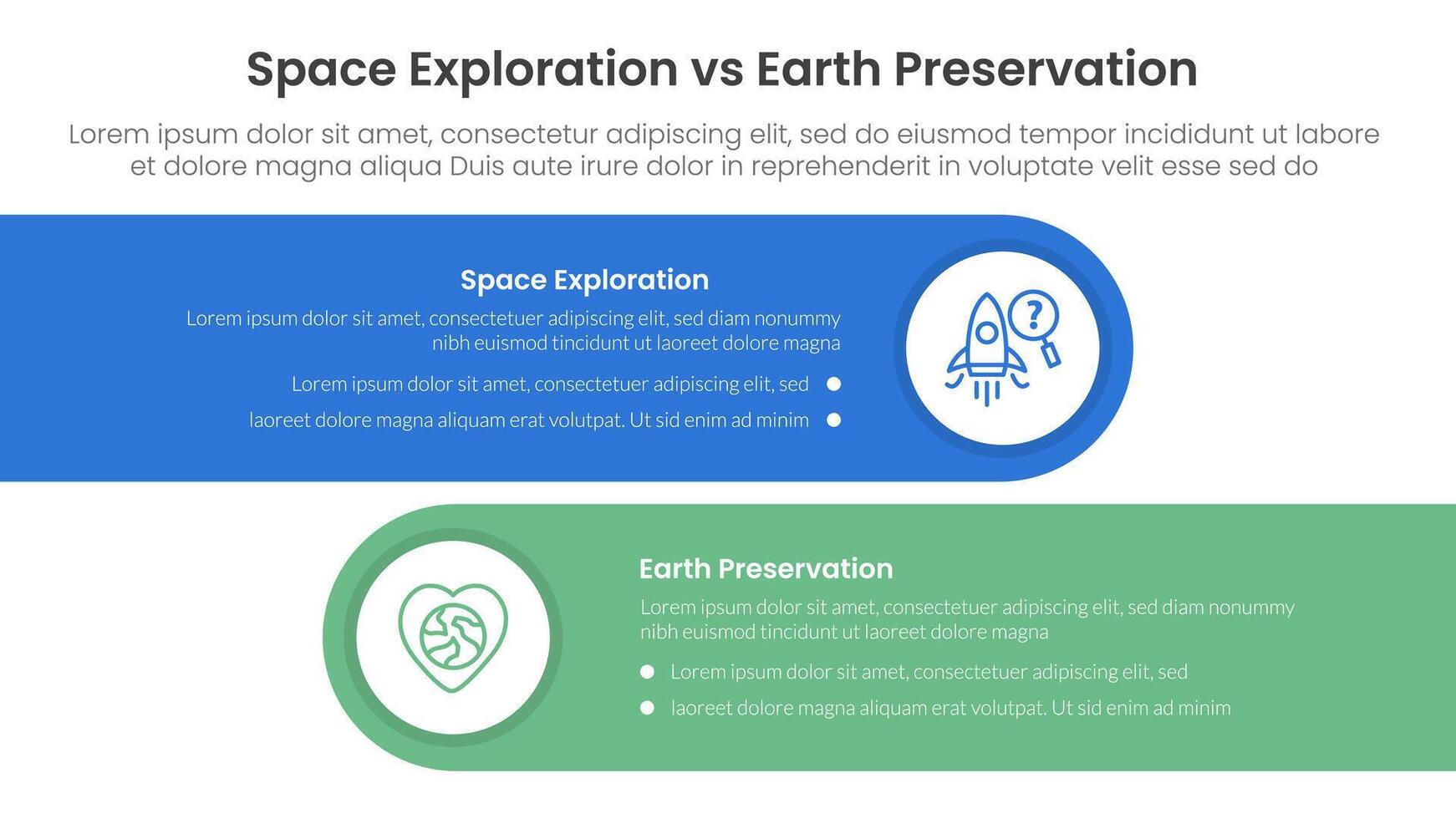 Space Exploration vs Earth Preservation

Lorem ipsum dolor sit amet, consectetur adipiscing elit, sed do eiusmod tempor incididunt ut labore et dolore magna aliqua Duis aute irure dolor in reprehenderit in voluptate velit esse sed do

Space Exploration

Lorem ipsum dolor sit amet, consectetuer adipiscing elit, sed diam nonummy nibh euismod tincidunt ut laoreet dolore magna

Lorem ipsum dolor sit amet, consectetuer adipiscing elit, sed

laoreet dolore magna aliquam erat volutpat. Ut sid enim ad minim

?

Earth Preservation

Lorem ipsum dolor sit amet, consectetuer adipiscing elit, sed diam nonummy nibh euismod tincidunt ut laoreet dolore magna

Lorem ipsum dolor sit amet, consectetuer adipiscing elit, sed

laoreet dolore magna aliquam erat volutpat. Ut sid enim ad minim